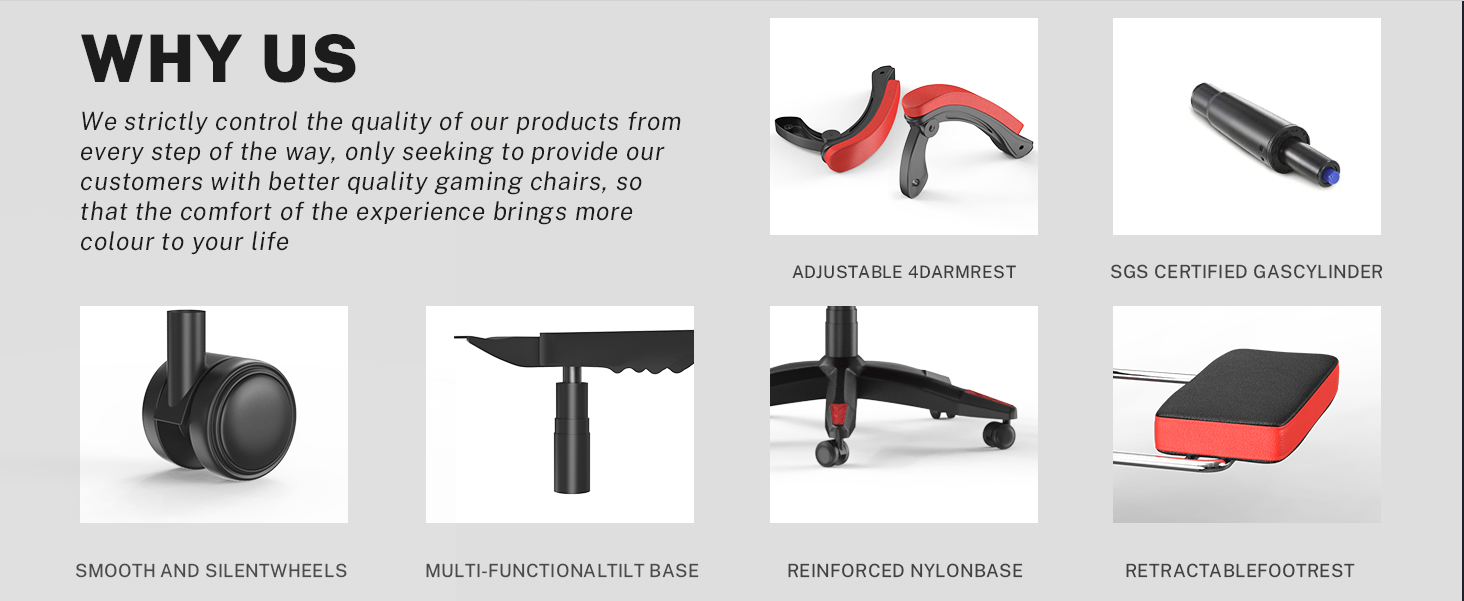 WHY US

We strictly control the quality of our products from every step of the way, only seeking to provide our customers with better quality gaming chairs, so that the comfort of the experience brings more colour to your life

ADJUSTABLE 4DARMREST

SGS CERTIFIED GASCYLINDER

SMOOTH AND SILENTWHEELS

MULTI-FUNCTIONALTILT BASE

REINFORCED NYLONBASE

RETRACTABLEFOOTREST